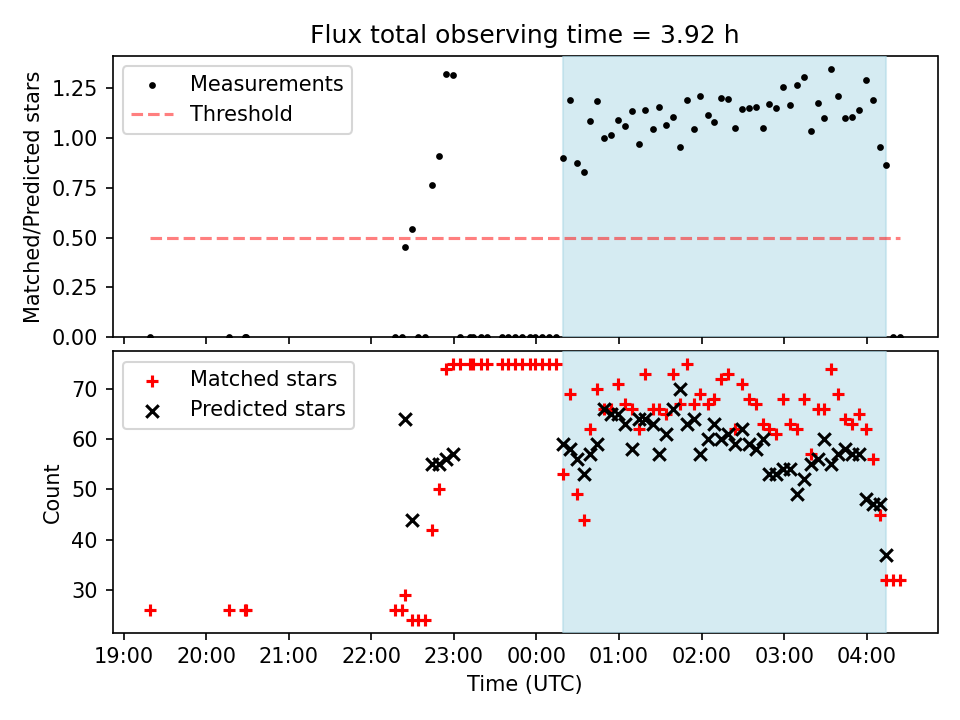 Flux total observing time = 3.92 h

Measurements
Threshold

Matched/Predicted stars

1.25
1.00
0.75
0.50
0.25
0.00

Matched stars
Predicted stars

Count

70
60
50
40
30

19:00 20:00 21:00 22:00 23:00 00:00 01:00 02:00 03:00 04:00

Time (UTC)